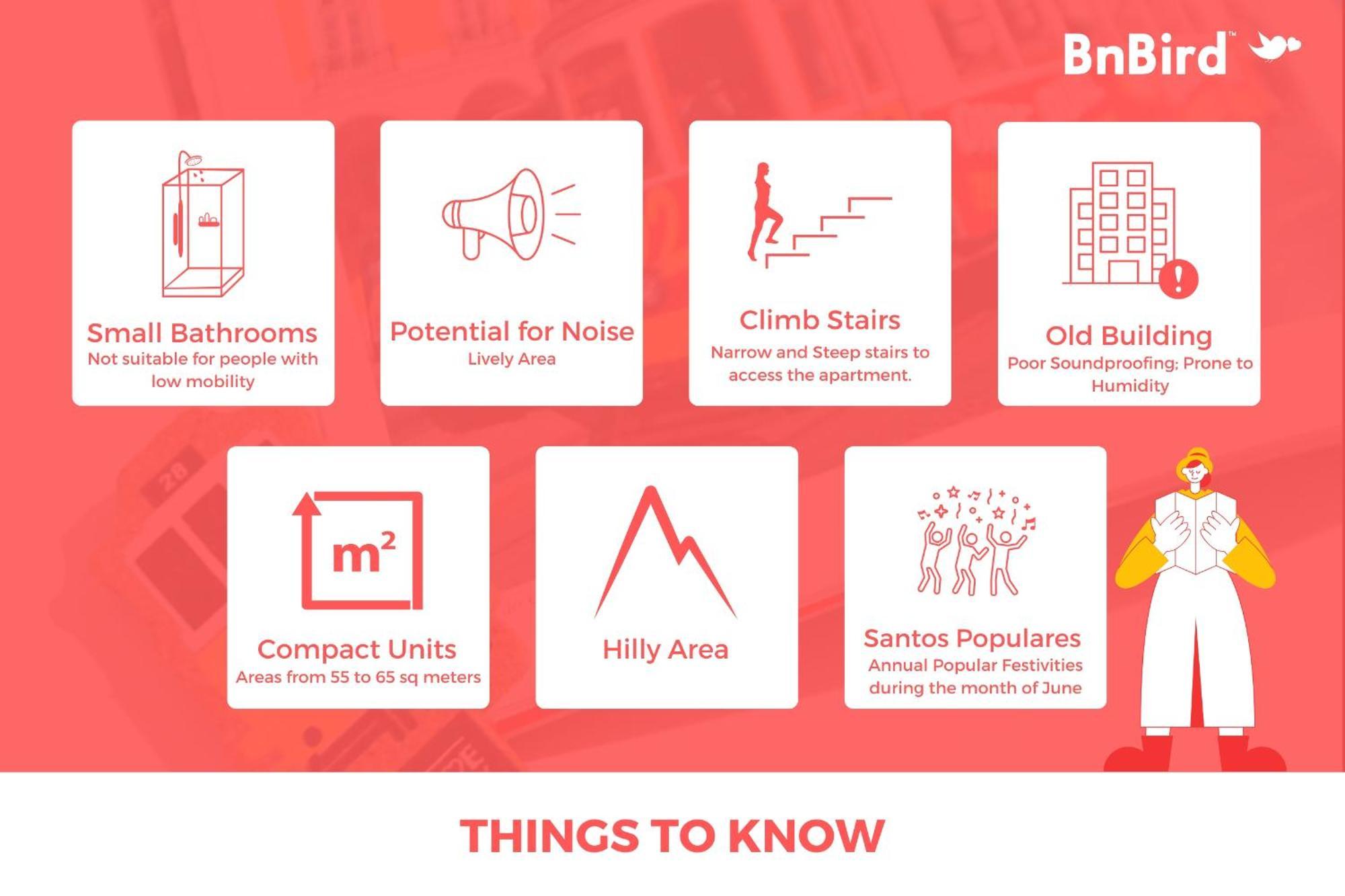 BnBird™

Small Bathrooms
Not suitable for people with low mobility

Potential for Noise
Lively Area

Climb Stairs
Narrow and Steep stairs to access the apartment.

Old Building
Poor Soundproofing; Prone to Humidity

$m^2$

Compact Units
Areas from 55 to 65 sq meters

Hilly Area

Santos Populares
Annual Popular Festivities during the month of June

THINGS TO KNOW